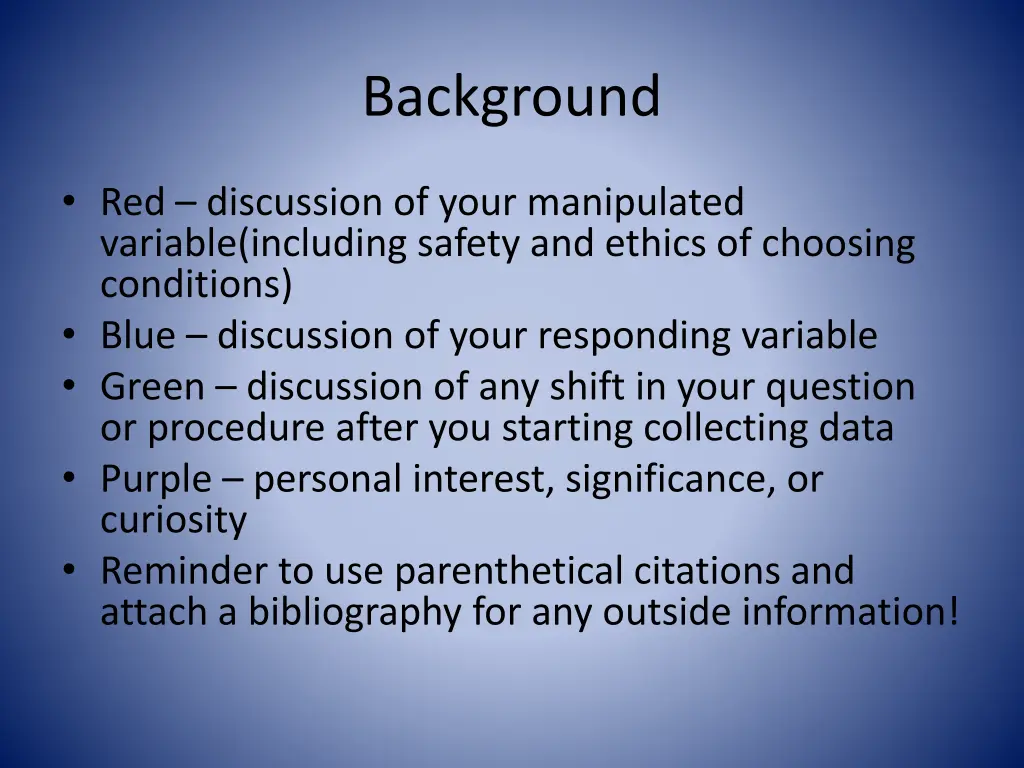 Background

• Red – discussion of your manipulated variable(including safety and ethics of choosing conditions)
• Blue – discussion of your responding variable
• Green – discussion of any shift in your question or procedure after you starting collecting data
• Purple – personal interest, significance, or curiosity
• Reminder to use parenthetical citations and attach a bibliography for any outside information!